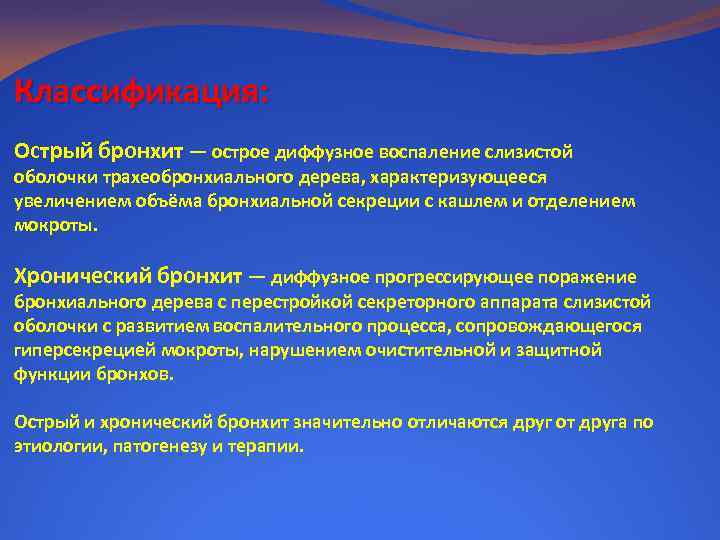 Классификация:

Острый бронхит — острое диффузное воспаление слизистой оболочки трахеобронхиального дерева, характеризующееся увеличением объёма бронхиальной секреции с кашлем и отделением мокроты.

Хронический бронхит — диффузное прогрессирующее поражение бронхиального дерева с перестройкой секреторного аппарата слизистой оболочки с развитием воспалительного процесса, сопровождающегося гиперсекрецией мокроты, нарушением очистительной и защитной функции бронхов.

Острый и хронический бронхит значительно отличаются друг от друга по этиологии, патогенезу и терапии.